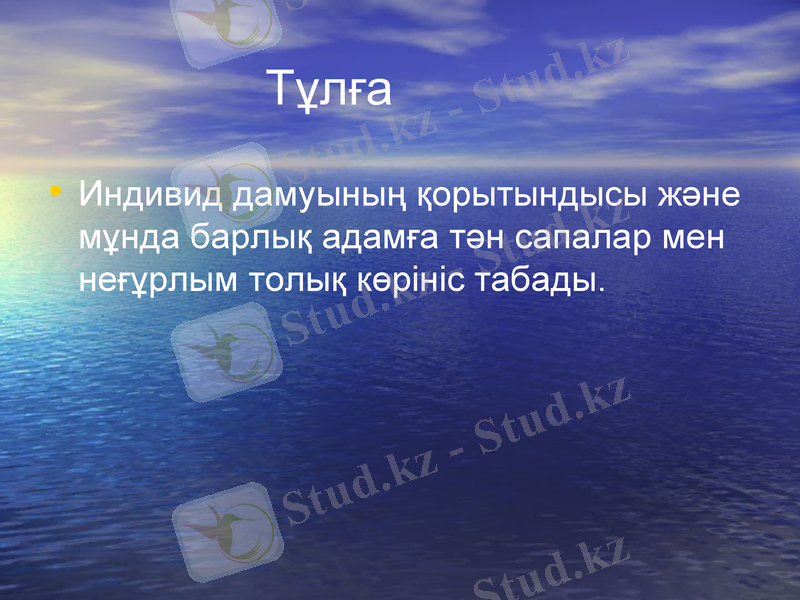 Тұлға

• Индивид дамуының қорытындысы және мұнда барлық адамға тән сапалар мен неғұрлым толық көрініс табады.

Stud.kz - Stud.kz

Stud.kz - Stud.kz

Stud.kz - Stud.kz

Stud.kz - Stud.kz

Stud.kz